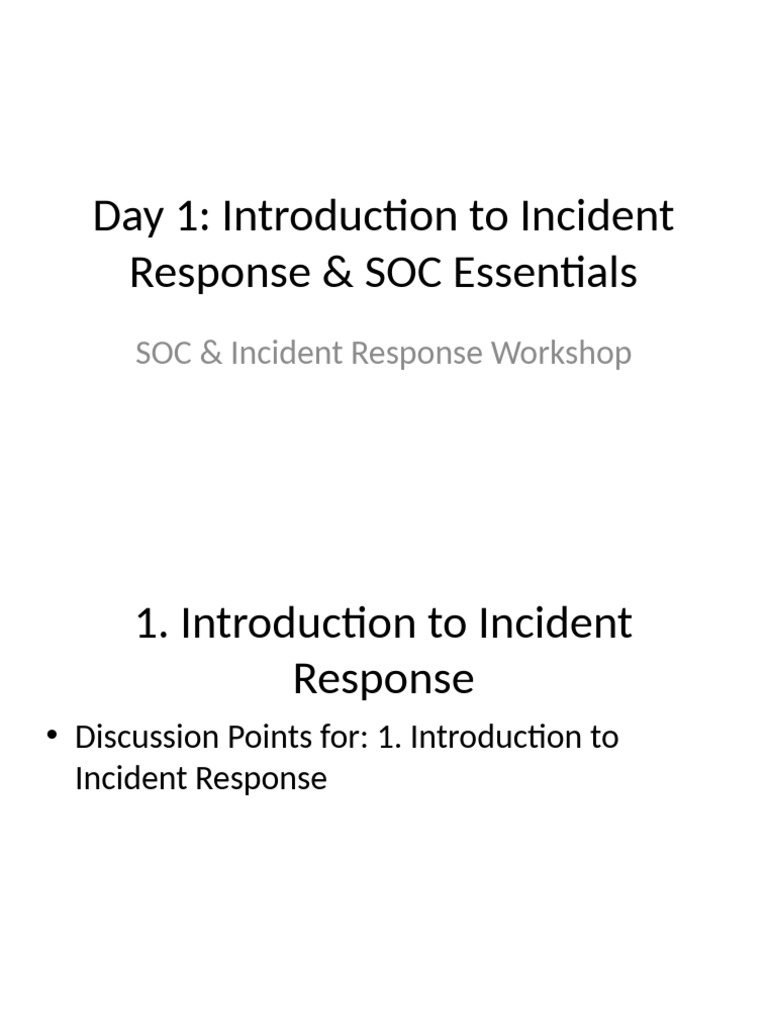 Day 1: Introduction to Incident Response & SOC Essentials

SOC & Incident Response Workshop

1. Introduction to Incident Response

• Discussion Points for: 1. Introduction to Incident Response